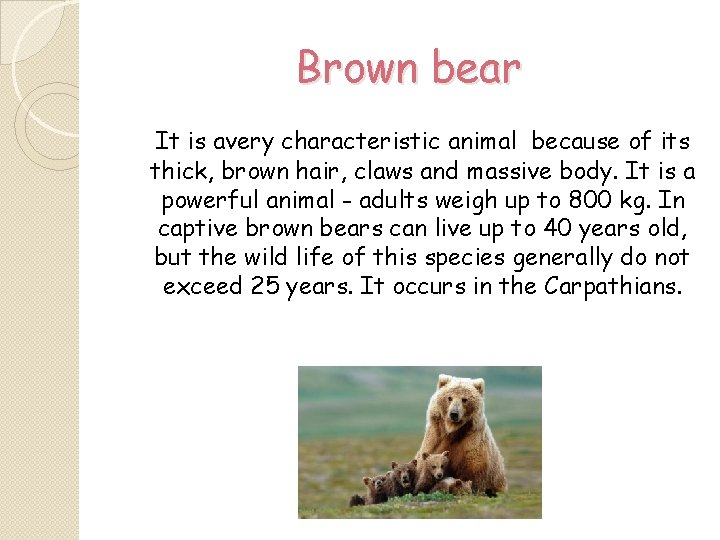 Brown bear

It is avery characteristic animal because of its thick, brown hair, claws and massive body. It is a powerful animal - adults weigh up to 800 kg. In captive brown bears can live up to 40 years old, but the wild life of this species generally do not exceed 25 years. It occurs in the Carpathians.